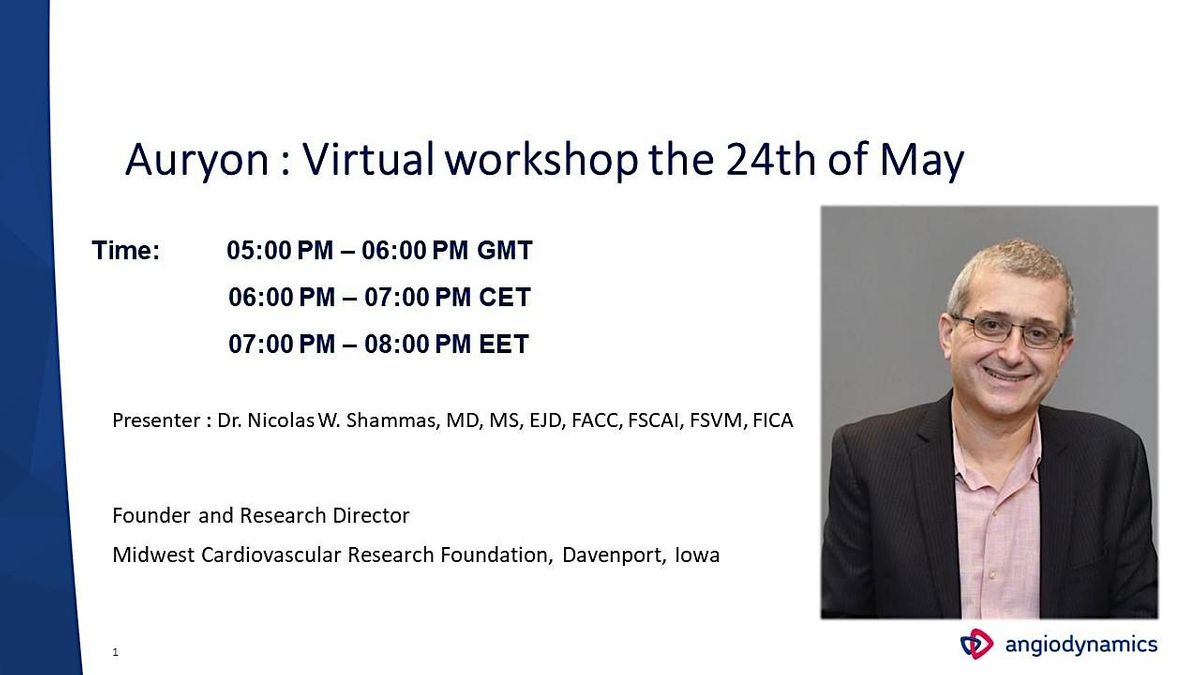 Auryon : Virtual workshop the 24th of May

Time: 05:00 PM – 06:00 PM GMT

06:00 PM – 07:00 PM CET

07:00 PM – 08:00 PM EET

Presenter : Dr. Nicolas W. Shammas, MD, MS, EJD, FACC, FSCAI, FSVM, FICA

Founder and Research Director

Midwest Cardiovascular Research Foundation, Davenport, Iowa

1

angiodynamics